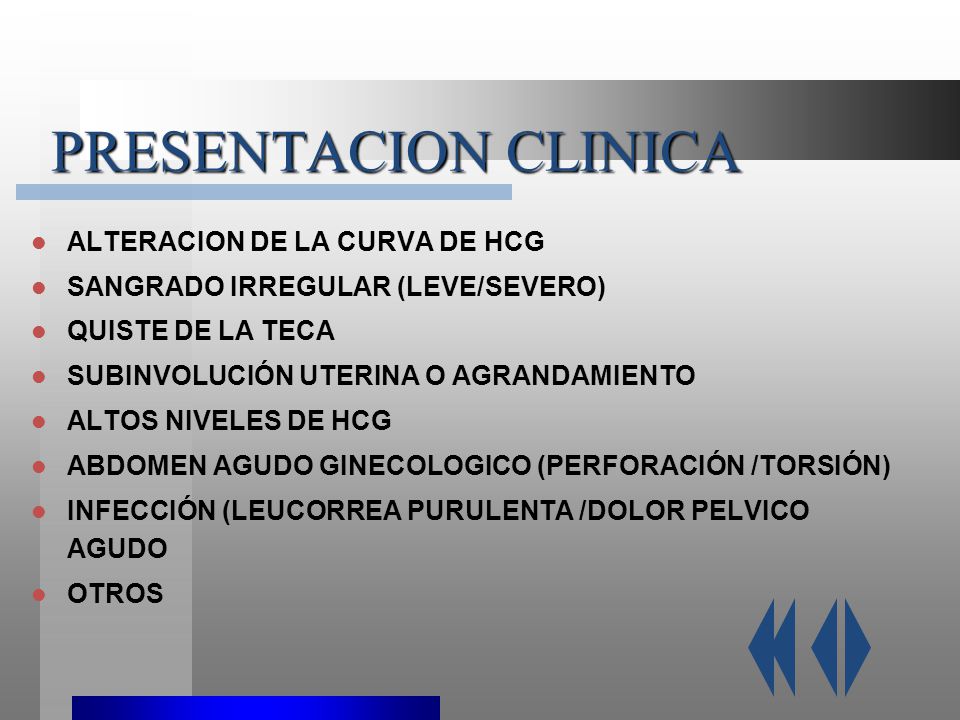 PRESENTACION CLINICA

- ALTERACION DE LA CURVA DE HCG
- SANGRADO IRREGULAR (LEVE/SEVERO)
- QUISTE DE LA TECA
- SUBINVOLUCIÓN UTERINA O AGRANDAMIENTO
- ALTOS NIVELES DE HCG
- ABDOMEN AGUDO GINECOLOGICO (PERFORACIÓN /TORSIÓN)
- INFECCIÓN (LEUCORREA PURULENTA /DOLOR PELVICO AGUDO
- OTROS